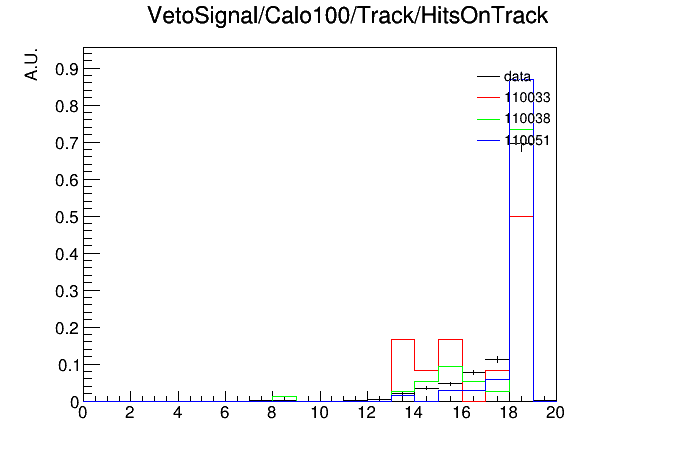 VetoSignal/Calo100/Track/HitsOnTrack

A.U.

0.9
0.8
0.7
0.6
0.5
0.4
0.3
0.2
0.1
0

data
110033
110038
110051

0 2 4 6 8 10 12 14 16 18 20